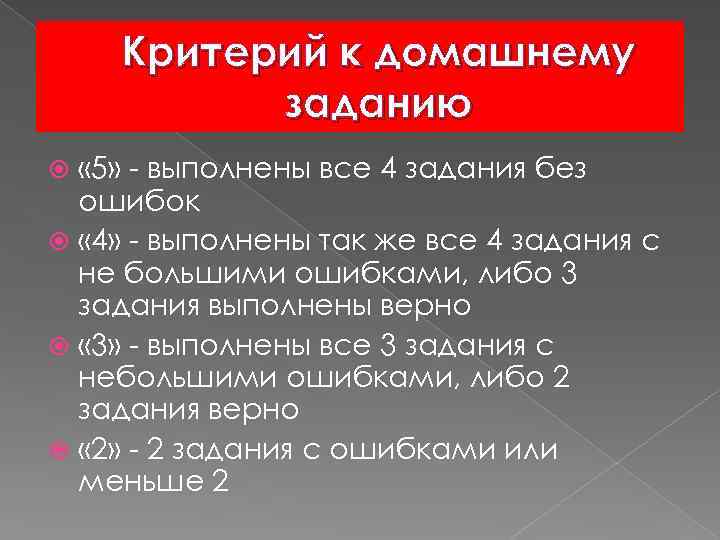 Критерий к домашнему заданию

«5» - выполнены все 4 задания без ошибок

«4» - выполнены так же все 4 задания с не большими ошибками, либо 3 задания выполнены верно

«3» - выполнены все 3 задания с небольшими ошибками, либо 2 задания верно

«2» - 2 задания с ошибками или меньше 2